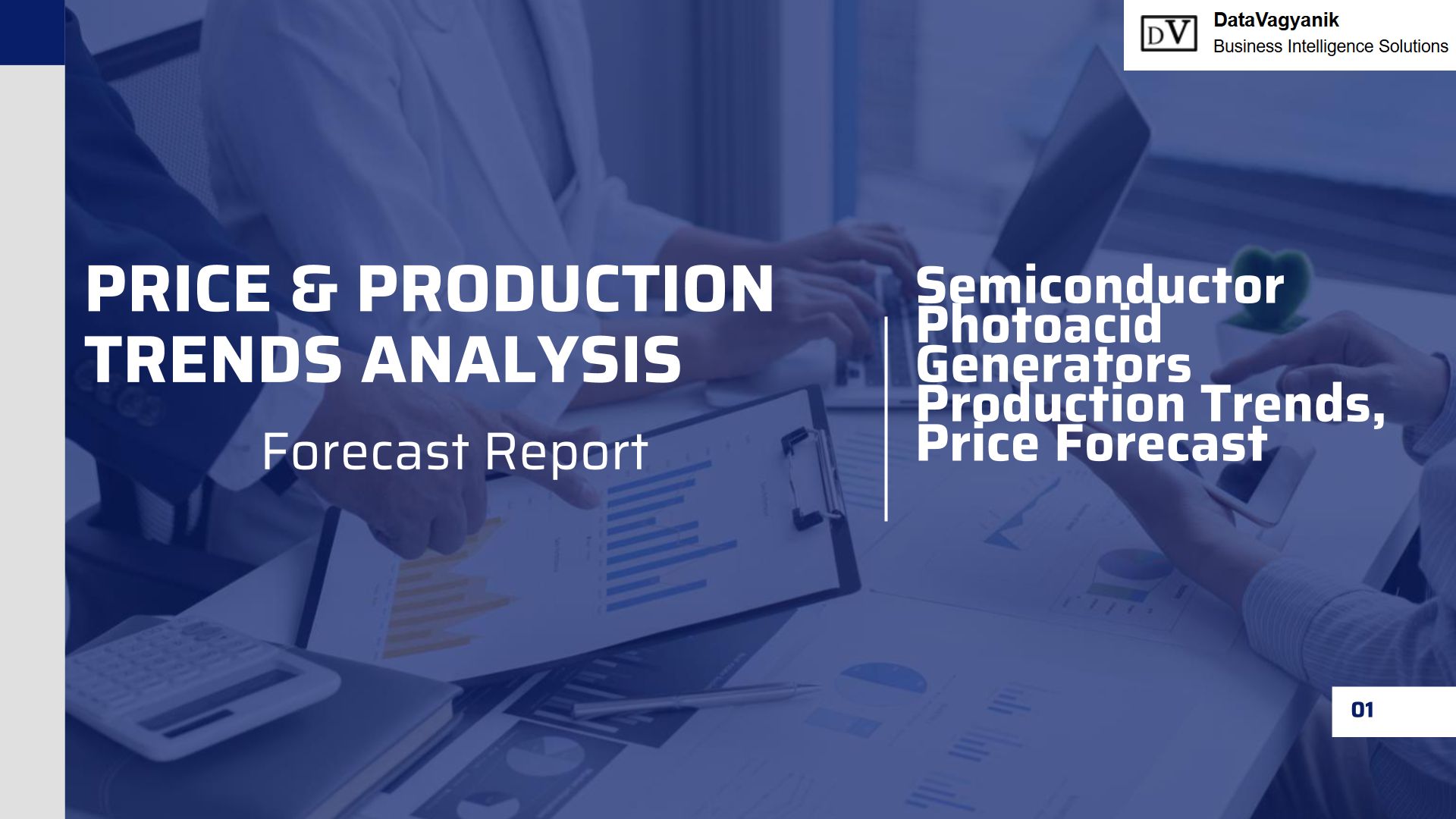 DV DataVagyanik
Business Intelligence Solutions

PRICE & PRODUCTION TRENDS ANALYSIS

Forecast Report

Semiconductor Photoacid Generators Production Trends, Price Forecast

01